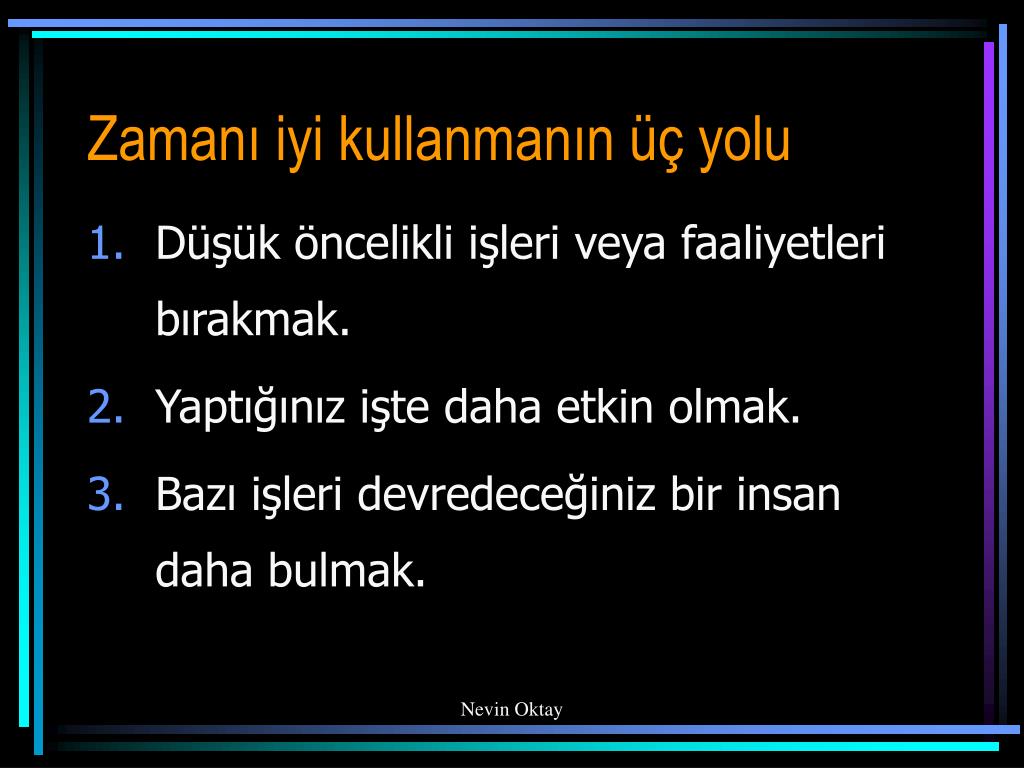 Zamanı iyi kullanmanın üç yolu

1. Düşük öncelikli işleri veya faaliyetleri bırakmak.

2. Yaptığınız işte daha etkin olmak.

3. Bazı işleri devredeceğiniz bir insan daha bulmak.

Nevin Oktay